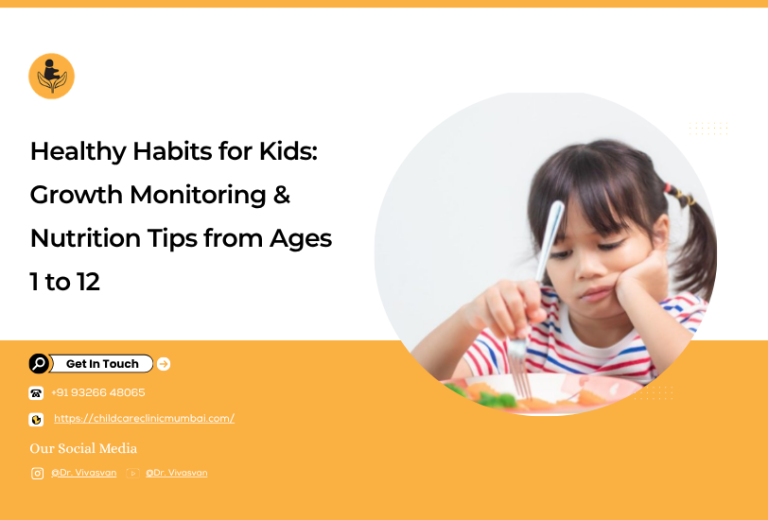 Healthy Habits for Kids: Growth Monitoring & Nutrition Tips from Ages 1 to 12

Get In Touch

+91 93266 48065

https://childcareclinicmumbai.com/

Our Social Media

@Dr. Vivasvan @Dr. Vivasvan